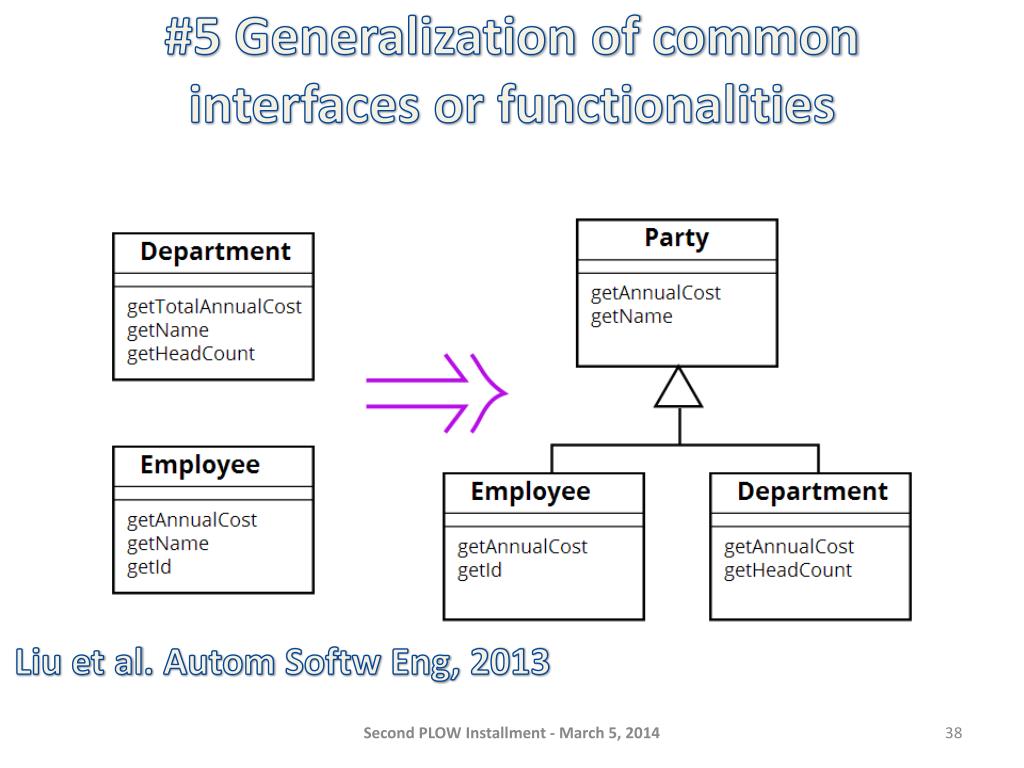 #5 Generalization of common interfaces or functionalities

Department
getTotalAnnualCost
getName
getHeadCount

Employee
getAnnualCost
getName
getId

Party
getAnnualCost
getName

Employee
getAnnualCost
getId

Department
getAnnualCost
getHeadCount

Liu et al. Autom Softw Eng, 2013

Second PLOW Installment - March 5, 2014

38